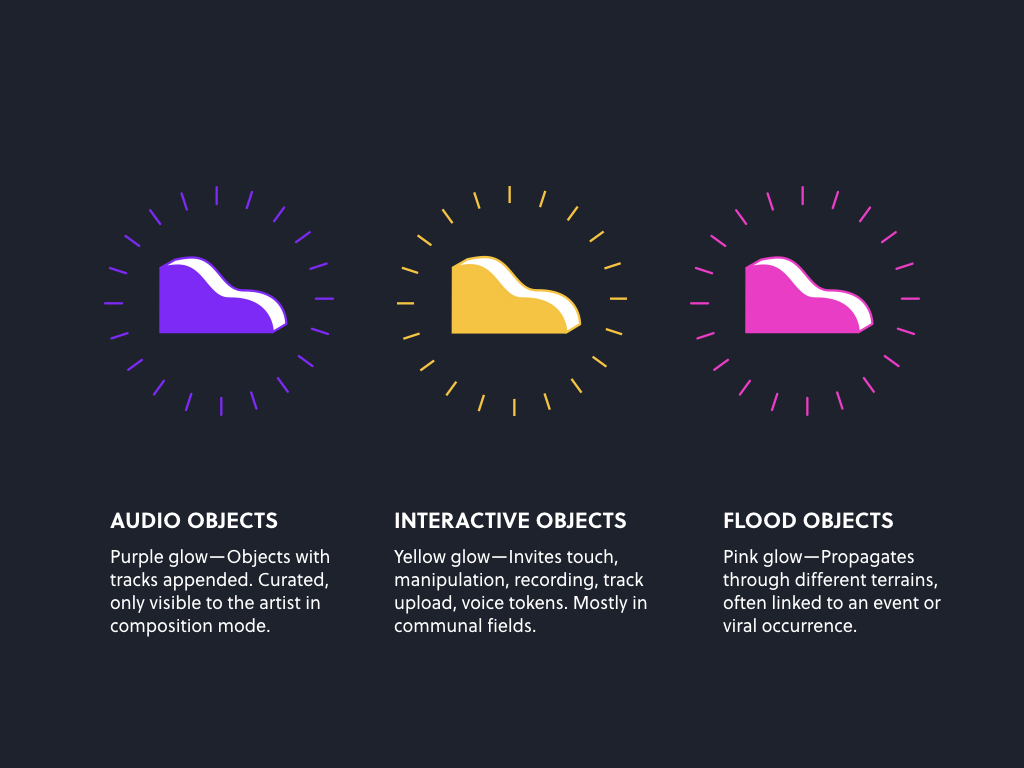 AUDIO OBJECTS

Purple glow—Objects with tracks appended. Curated, only visible to the artist in composition mode.

INTERACTIVE OBJECTS

Yellow glow—Invites touch, manipulation, recording, track upload, voice tokens. Mostly in communal fields.

FLOOD OBJECTS

Pink glow—Propagates through different terrains, often linked to an event or viral occurrence.